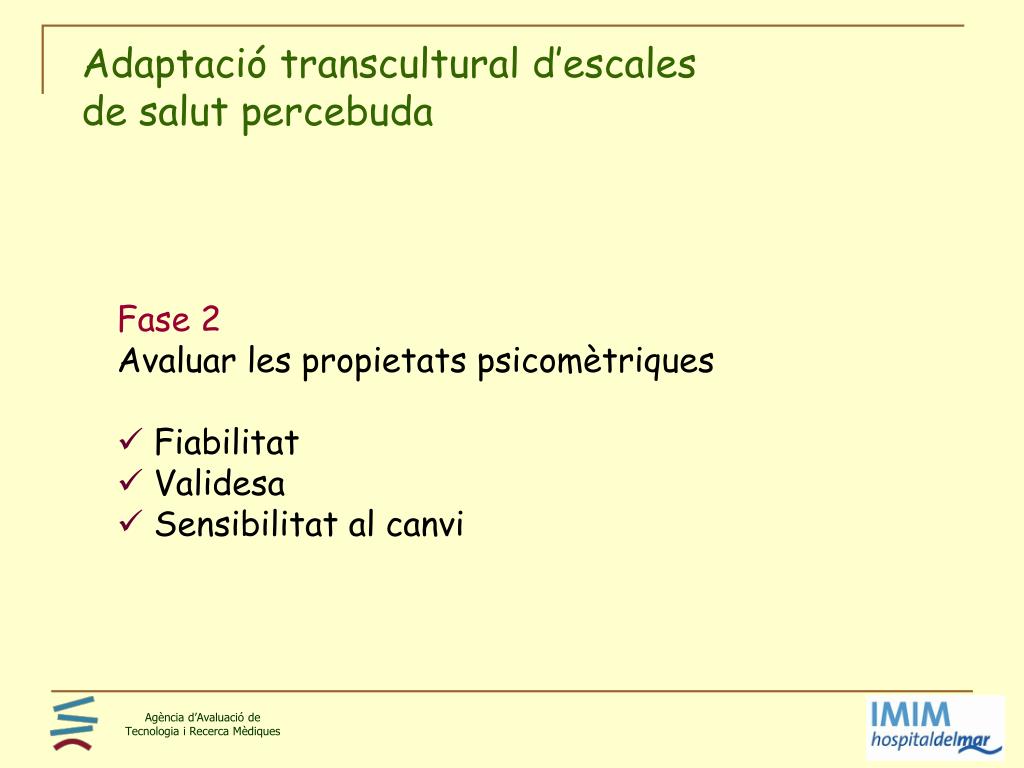 Adaptació transcultural d’escales de salut percebuda

Fase 2
Avaluar les propietats psicomètriques

✓ Fiabilitat
✓ Validesa
✓ Sensibilitat al canvi

Agència d’Avaluació de Tecnologia i Recerca Mèdiques

IMIM
hospitaldelmar